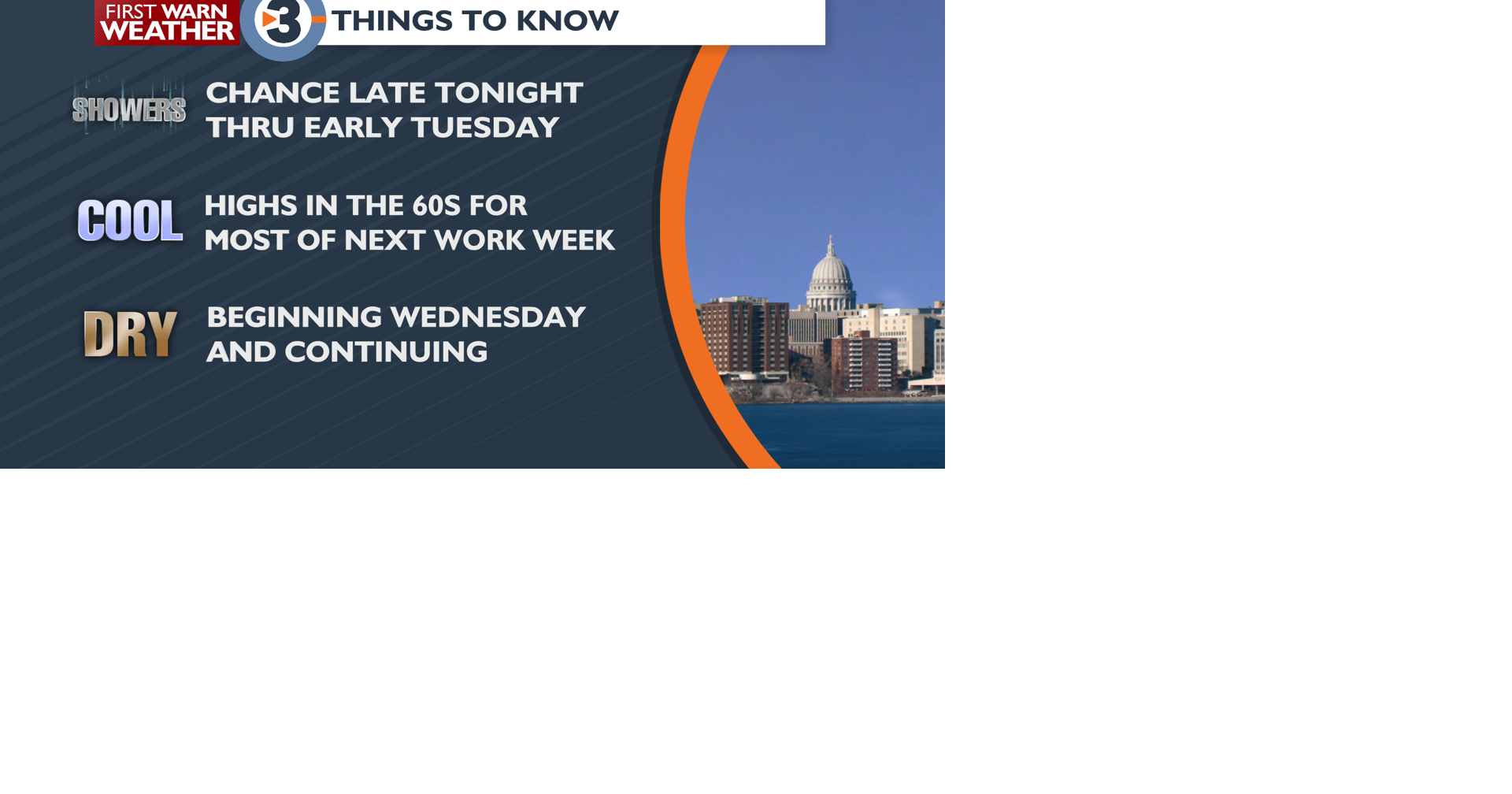 FIRST WARN WEATHER 3 THINGS TO KNOW

SHOWERS CHANCE LATE TONIGHT THRU EARLY TUESDAY

COOL HIGHS IN THE 60S FOR MOST OF NEXT WORK WEEK

DRY BEGINNING WEDNESDAY AND CONTINUING